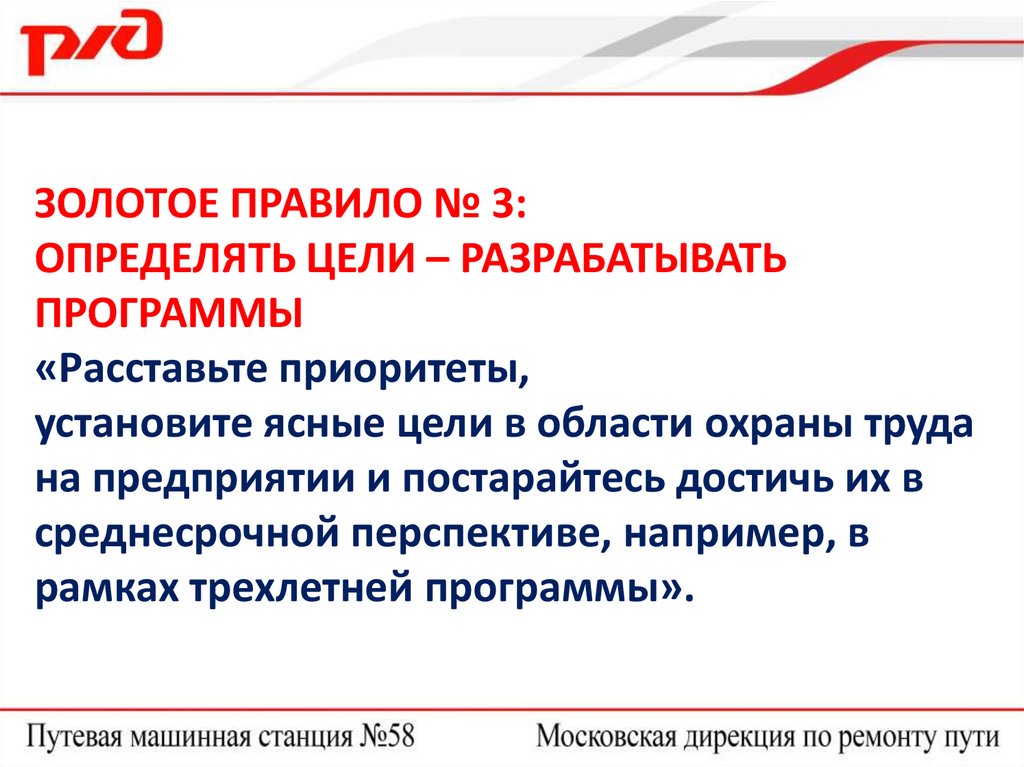 РЖД

ЗОЛОТОЕ ПРАВИЛО № 3:
ОПРЕДЕЛЯТЬ ЦЕЛИ – РАЗРАБАТЫВАТЬ ПРОГРАММЫ
«Расставьте приоритеты,
установите ясные цели в области охраны труда на предприятии и постарайтесь достичь их в среднесрочной перспективе, например, в рамках трехлетней программы».

Путевая машинная станция №58

Московская дирекция по ремонту пути